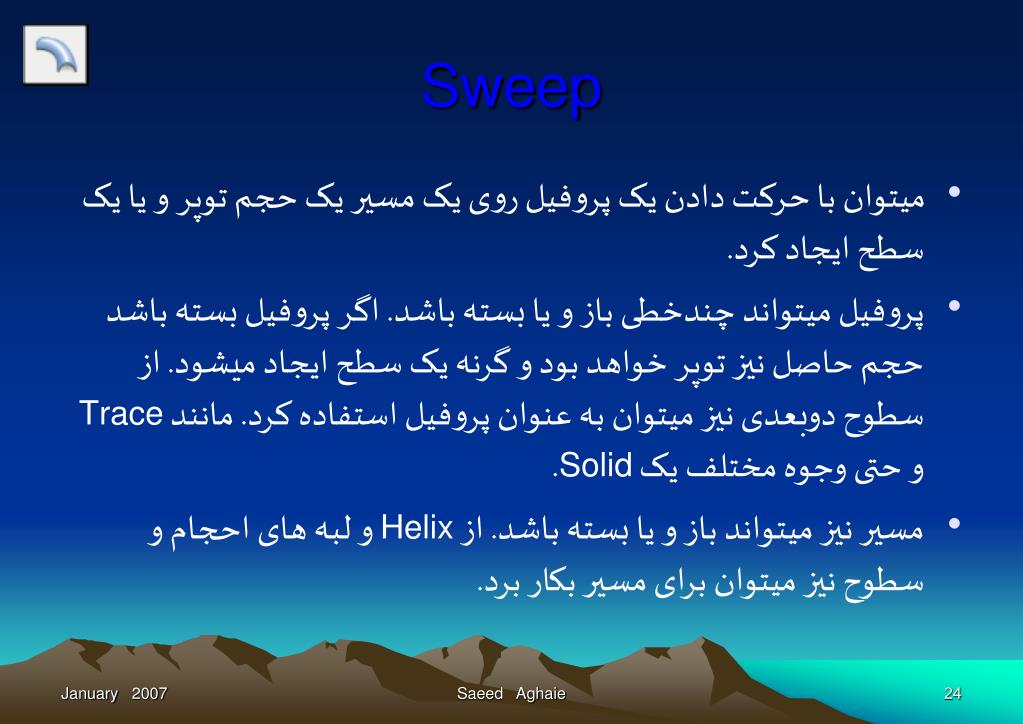 Sweep

• میتوان با حرکت دادن یک پروفیل روی یک مسیر یک حجم توپر و یا یک سطح ایجاد کرد.

• پروفیل میتواند چندخطی باز و یا بسته باشد. اگر پروفیل بسته باشد حجم حاصل نیز توپر خواهد بود و گرنه یک سطح ایجاد میشود. از سطوح دوبعدی نیز میتوان به عنوان پروفیل استفاده کرد. مانند Trace و حتی وجوه مختلف یک Solid.

• مسیر نیز میتواند باز و یا بسته باشد. از Helix و لبه های احجام و سطوح نیز میتوان برای مسیر بکار برد.

January 2007
Saeed Aghaie
24